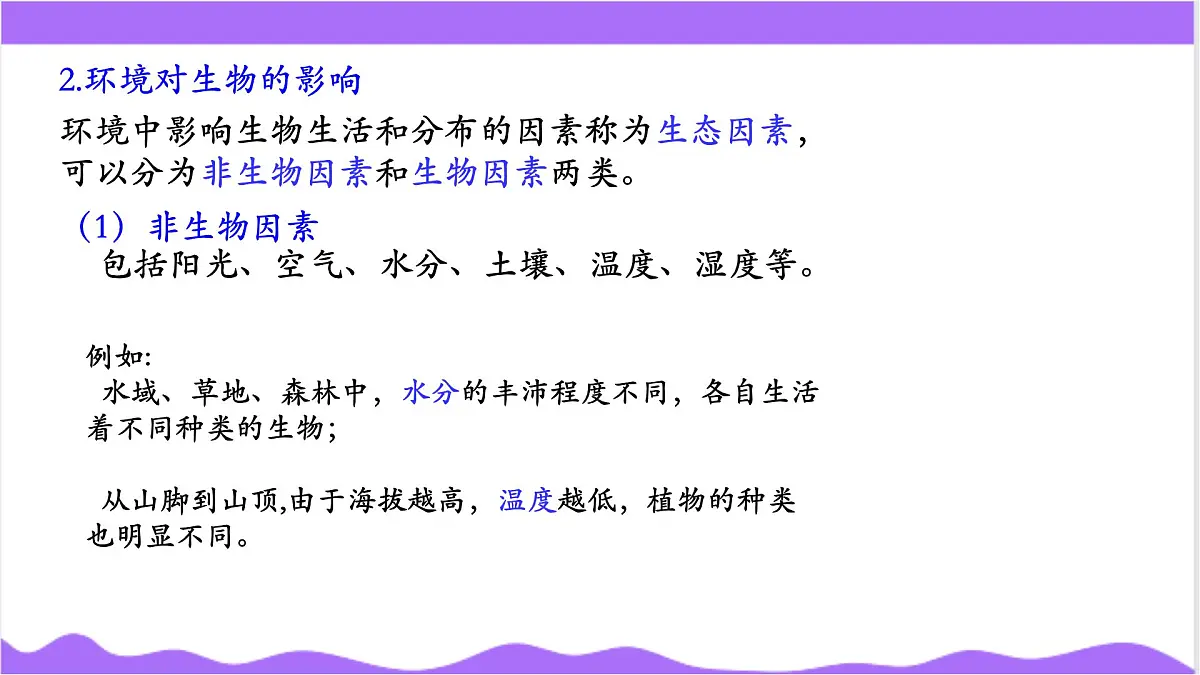 2.环境对生物的影响

环境中影响生物生活和分布的因素称为生态因素，可以分为非生物因素和生物因素两类。

（1）非生物因素

包括阳光、空气、水分、土壤、温度、湿度等。

例如:

水域、草地、森林中，水分的丰沛程度不同，各自生活着不同种类的生物;

从山脚到山顶,由于海拔越高，温度越低，植物的种类也明显不同。